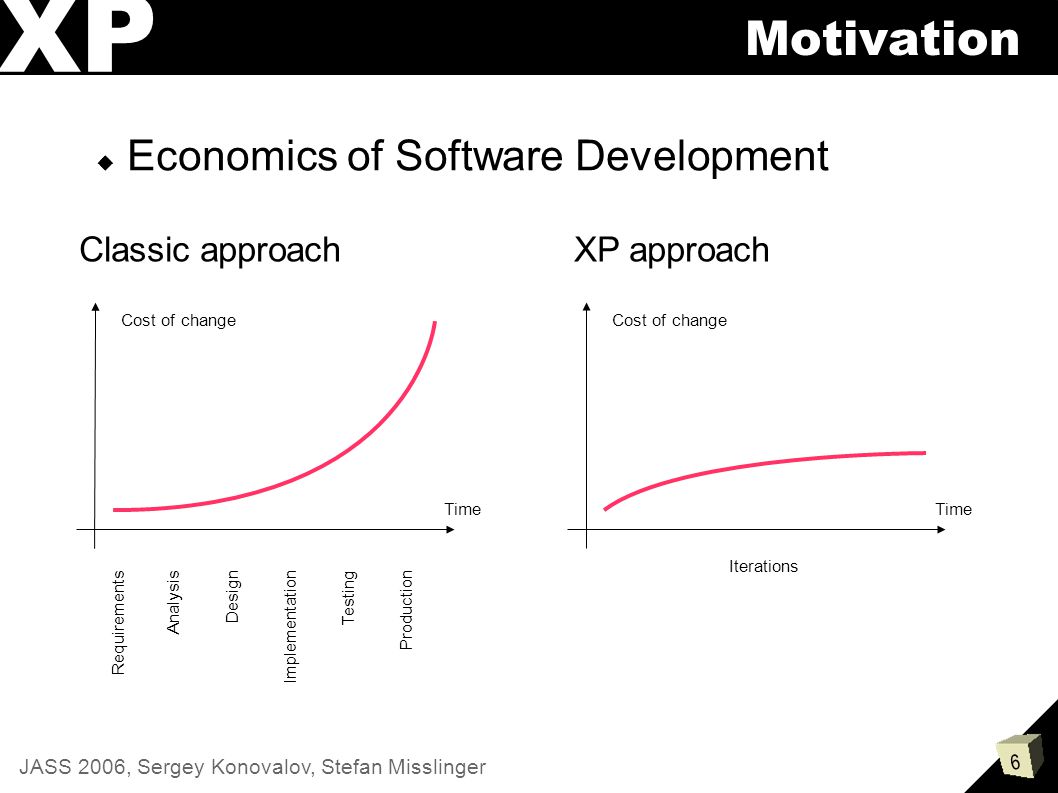 XP

Motivation

Economics of Software Development

Classic approach

Cost of change

Time

Requirements

Analysis

Design

Implementation

Testing

Production

XP approach

Cost of change

Time

Iterations

JASS 2006, Sergey Konovalov, Stefan Misslinger

6